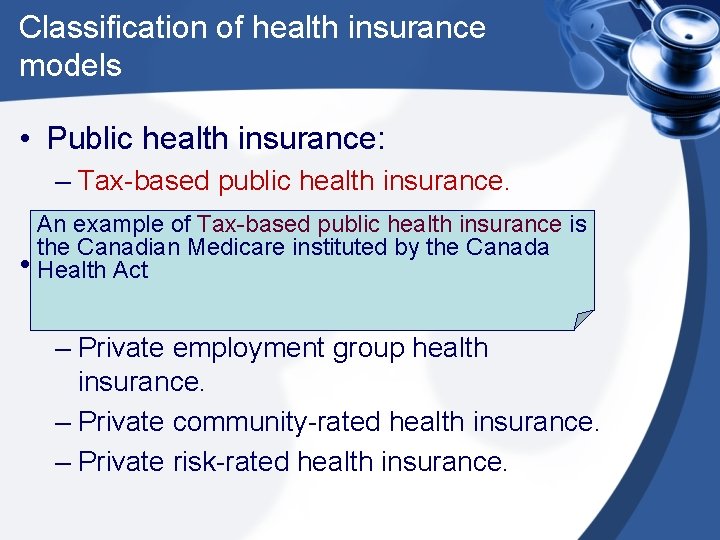 Classification of health insurance models

• Public health insurance:
– Tax-based public health insurance.

An example of Tax-based public health insurance is the Canadian Medicare instituted by the Canada Health Act

•

– Private employment group health insurance.
– Private community-rated health insurance.
– Private risk-rated health insurance.